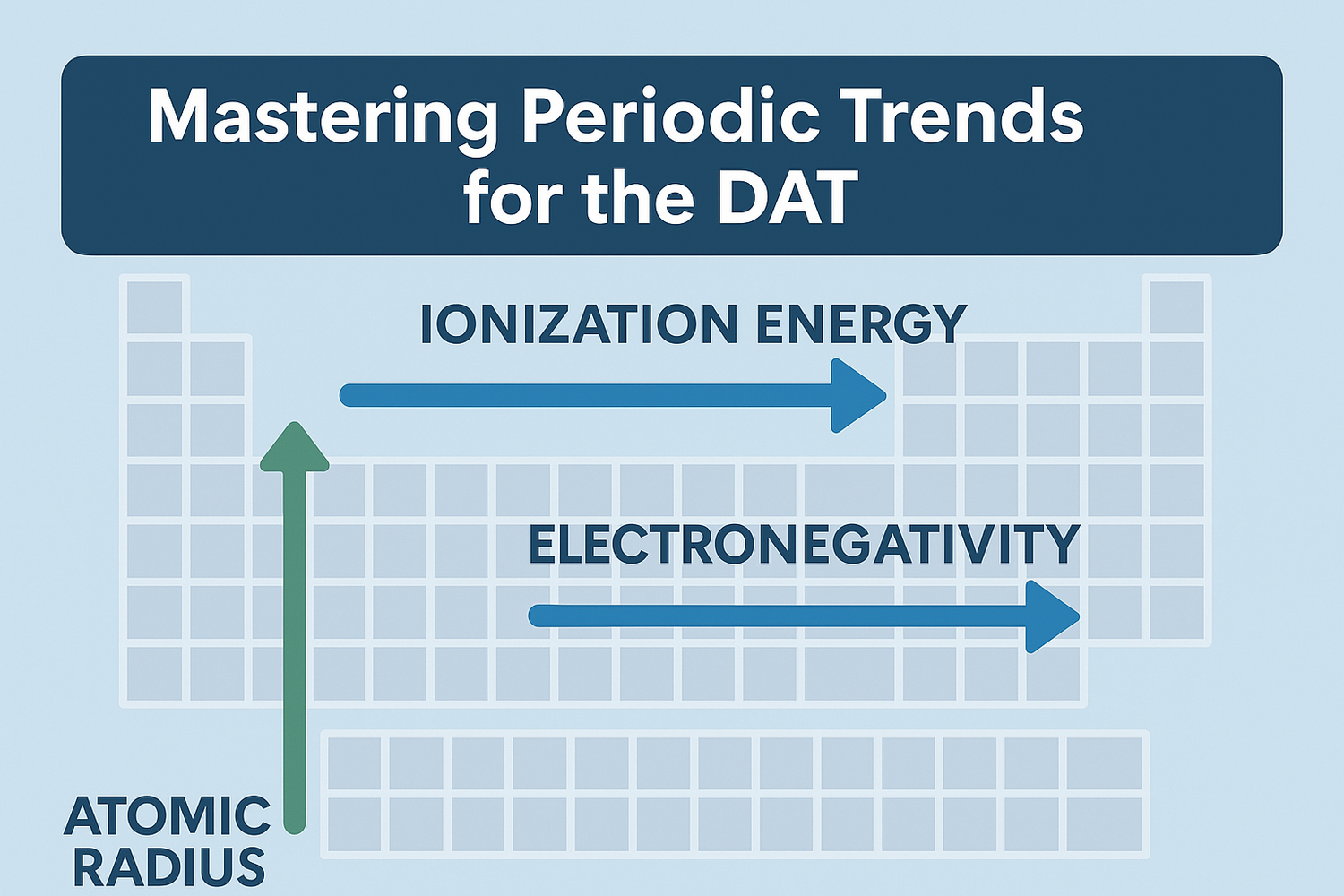 Mastering Periodic Trends for the DAT

IONIZATION ENERGY

ELECTRONEGATIVITY

ATOMIC RADIUS